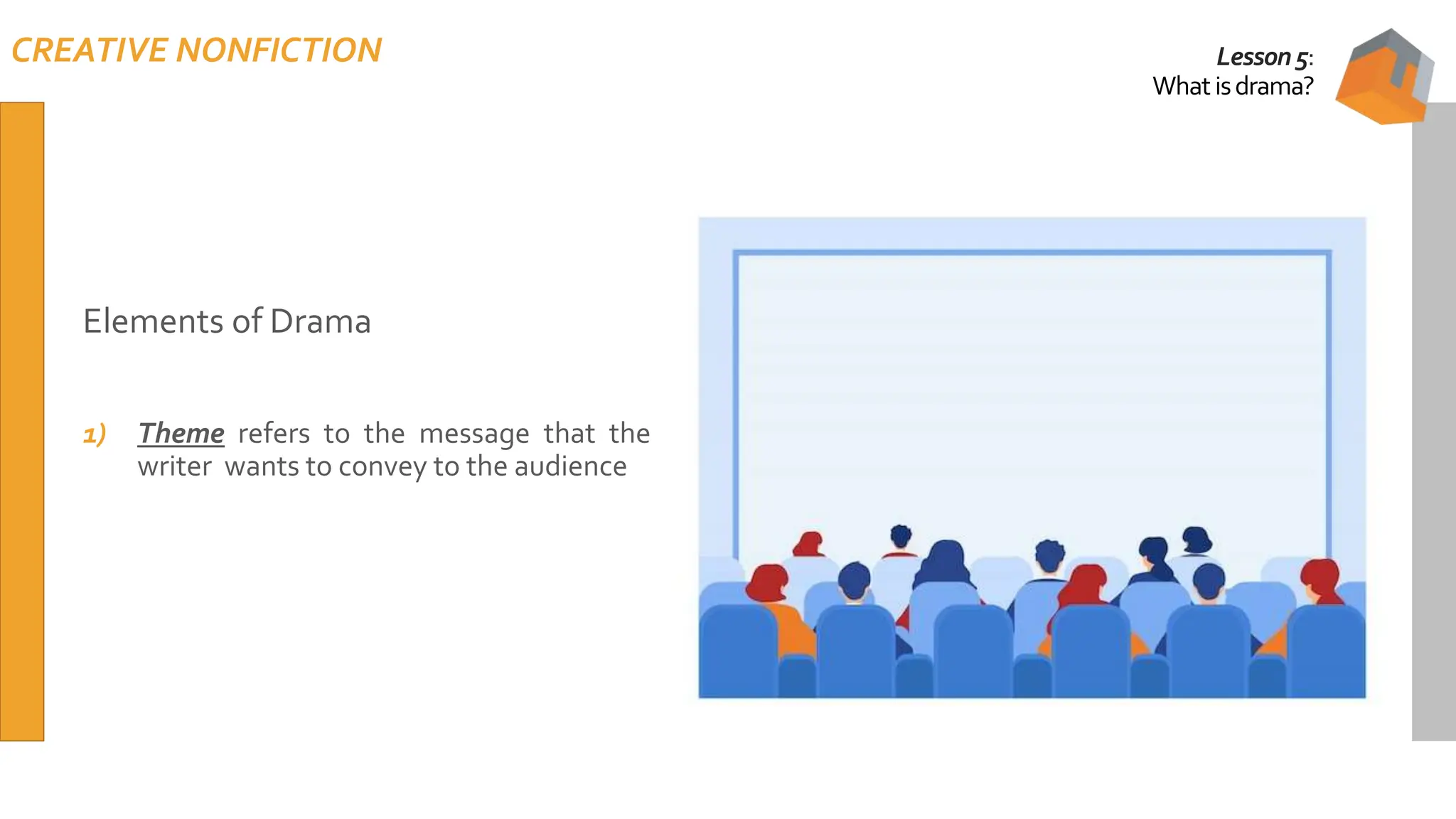 CREATIVE NONFICTION

Lesson 5:
What is drama?

Elements of Drama

1) Theme refers to the message that the writer wants to convey to the audience